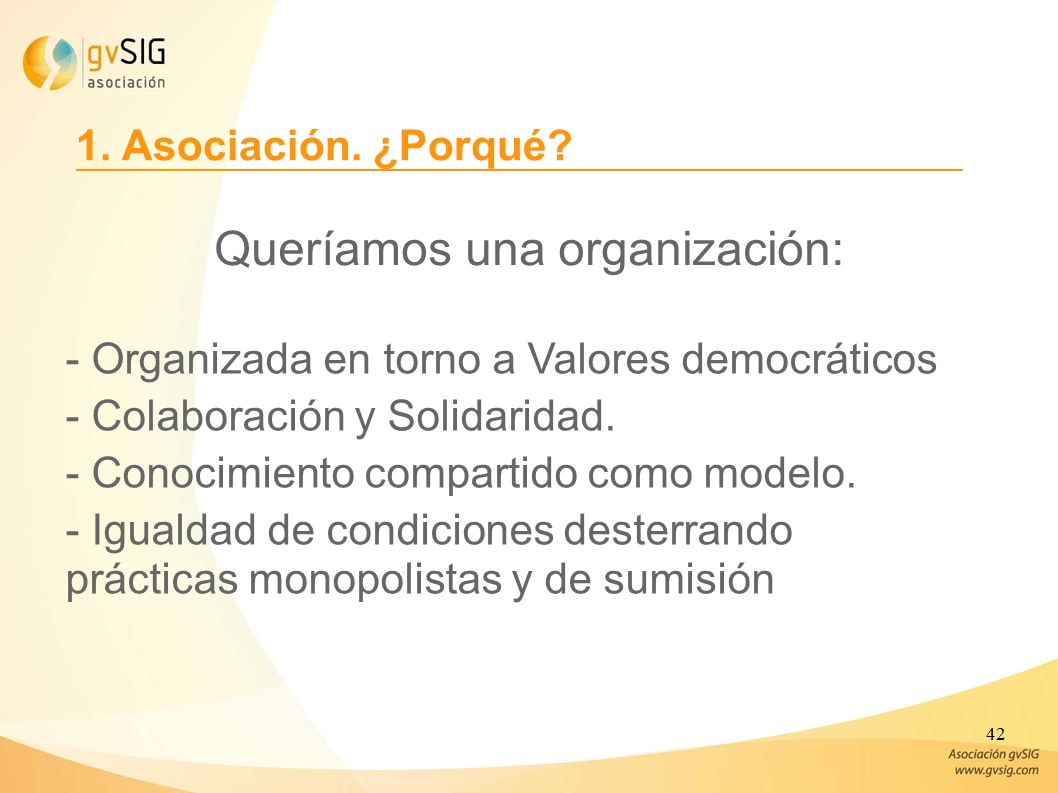 gvSIG
asociación

1. Asociación. ¿Porqué?

Queríamos una organización:

- Organizada en torno a Valores democráticos
- Colaboración y Solidaridad.
- Conocimiento compartido como modelo.
- Igualdad de condiciones desterrando prácticas monopolistas y de sumisión

42

Asociación gvSIG
www.gvsig.com